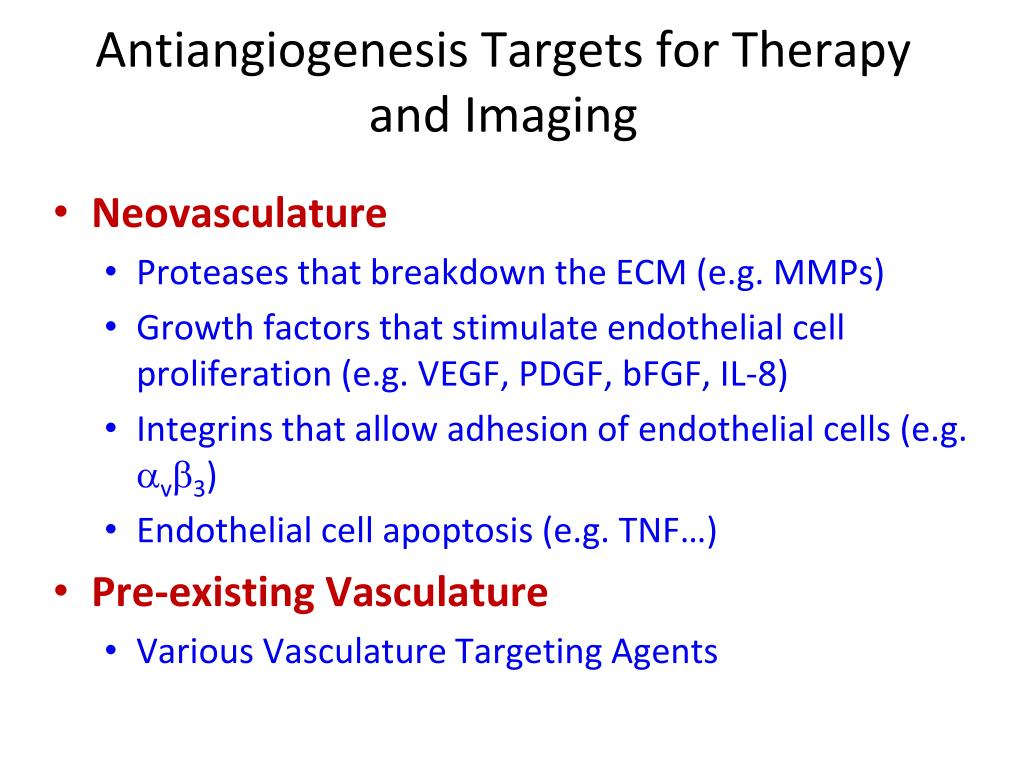 Antiangiogenesis Targets for Therapy and Imaging

• Neovasculature
  • Proteases that breakdown the ECM (e.g. MMPs)
  • Growth factors that stimulate endothelial cell proliferation (e.g. VEGF, PDGF, bFGF, IL-8)
  • Integrins that allow adhesion of endothelial cells (e.g. $\alpha_v\beta_3$)
  • Endothelial cell apoptosis (e.g. TNF…)
• Pre-existing Vasculature
  • Various Vasculature Targeting Agents